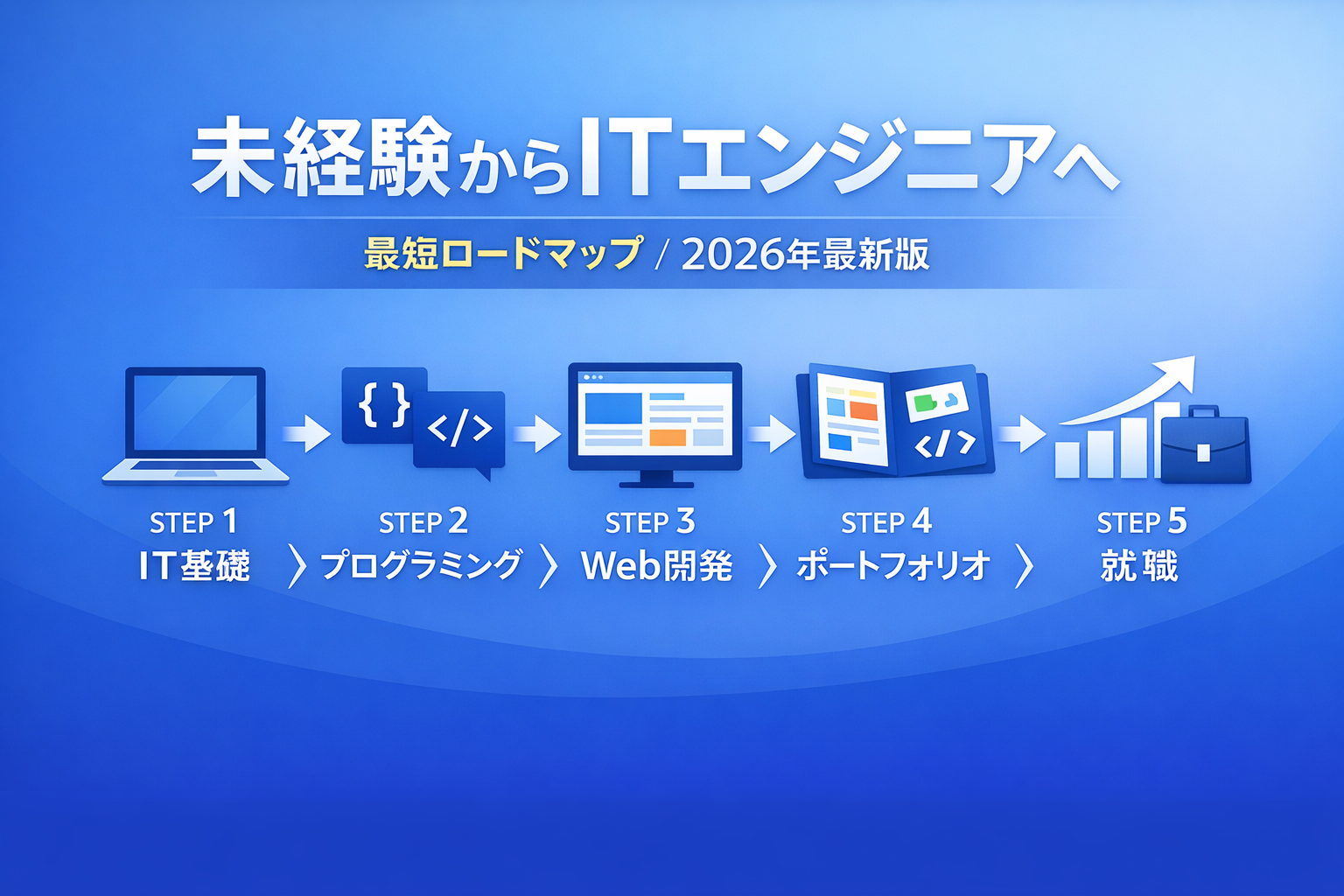 未経験からITエンジニアへ

最短ロードマップ / 2026年最新版

{ }

</>

</>

STEP 1
IT基礎

STEP 2
プログラミング

STEP 3
Web開発

STEP 4
ポートフォリオ

STEP 5
就職